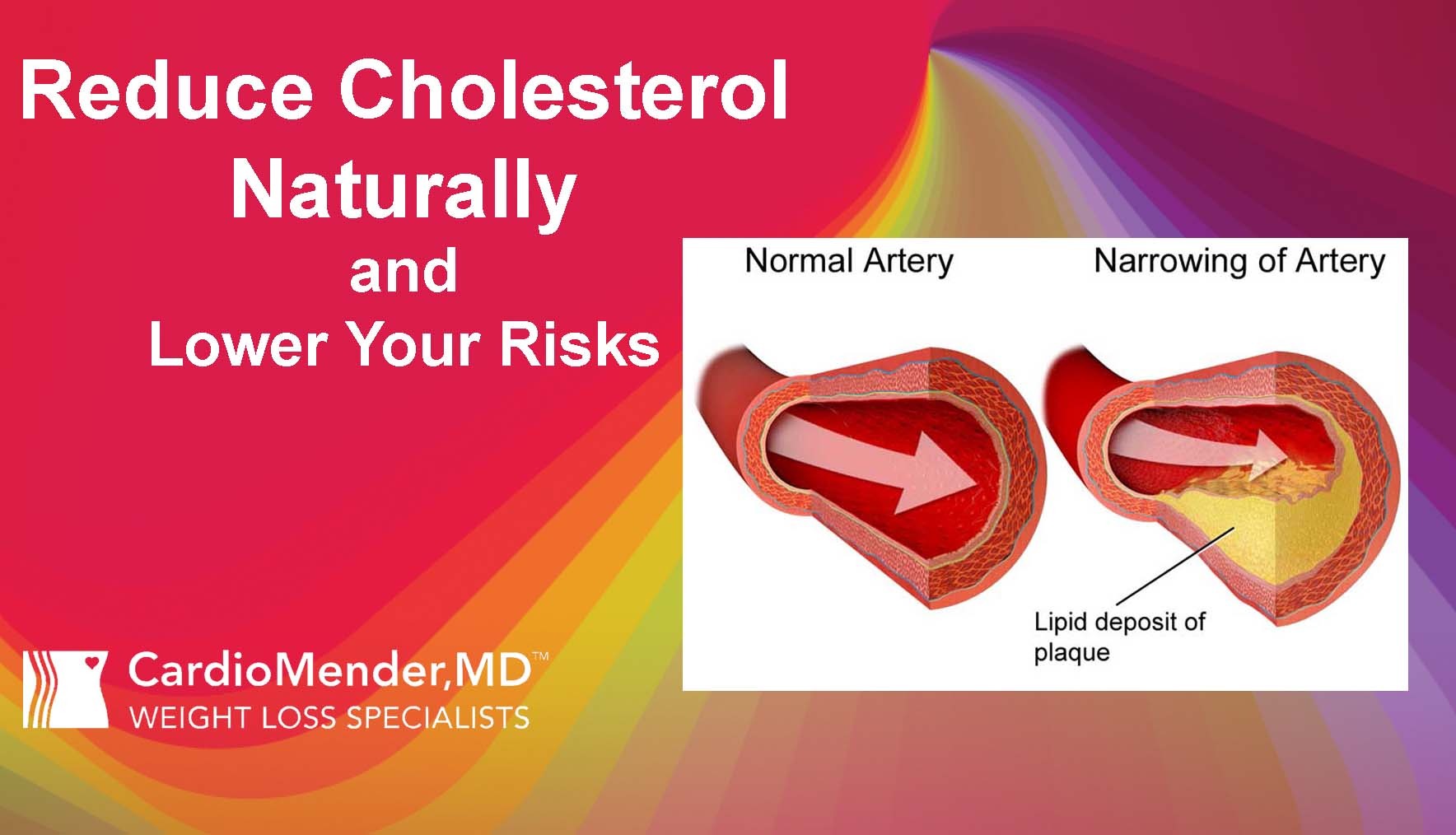 Reduce Cholesterol Naturally and Lower Your Risks

Normal Artery

Narrowing of Artery

Lipid deposit of plaque

CardioMender,MD™
WEIGHT LOSS SPECIALISTS